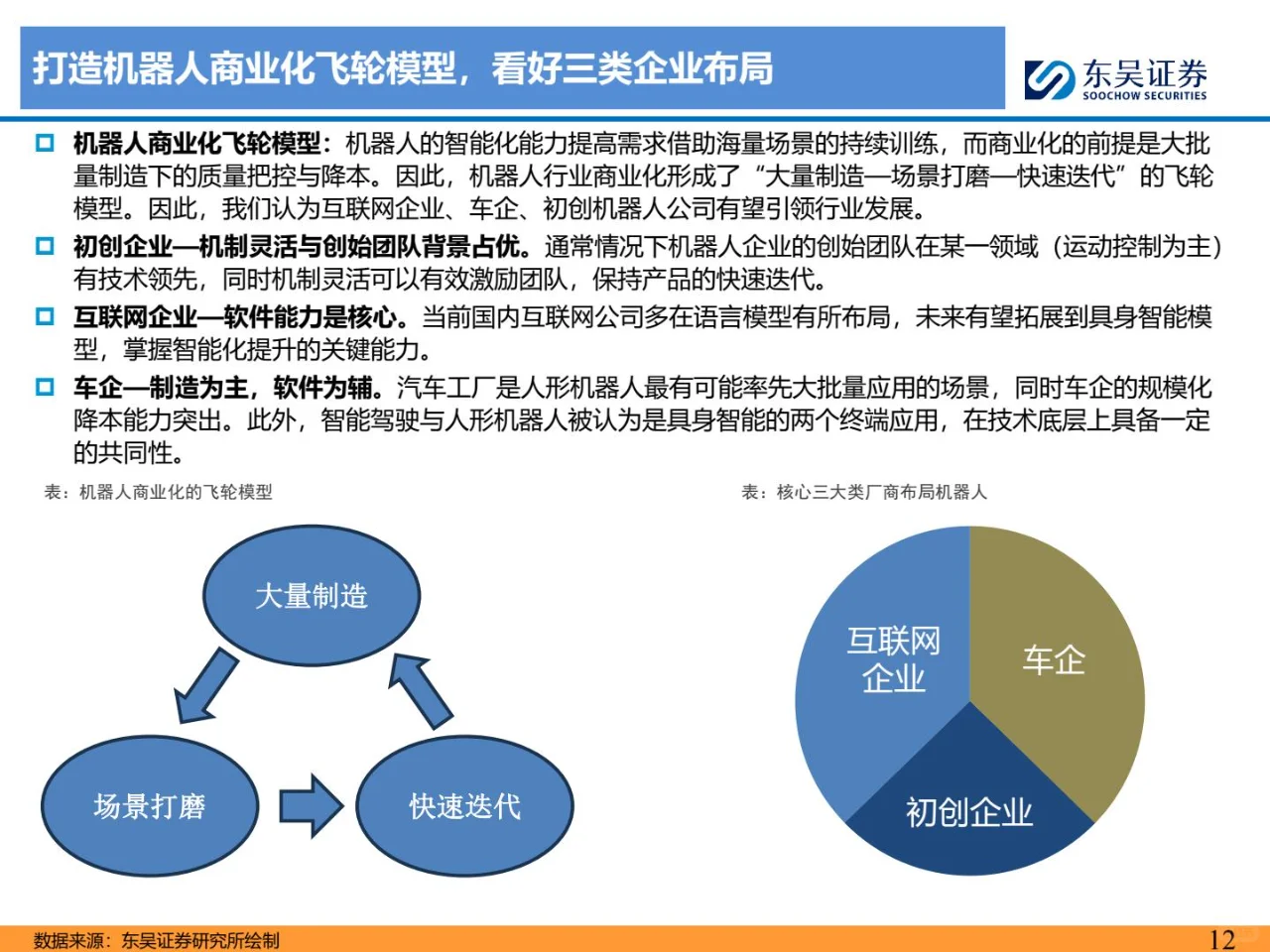 打造机器人商业化飞轮模型，看好三类企业布局

东吴证券
SOOCHOW SECURITIES

机器人商业化飞轮模型：机器人的智能化能力提高需求借助海量场景的持续训练，而商业化的前提是大批量制造下的质量把控与降本。因此，机器人行业商业化形成了“大量制造—场景打磨—快速迭代”的飞轮模型。因此，我们认为互联网企业、车企、初创机器人公司有望引领行业发展。

初创企业—机制灵活与创始团队背景占优。通常情况下机器人企业的创始团队在某一领域（运动控制为主）有技术领先，同时机制灵活可以有效激励团队，保持产品的快速迭代。

互联网企业—软件能力是核心。当前国内互联网公司多在语言模型有所布局，未来有望拓展到具身智能模型，掌握智能化提升的关键能力。

车企—制造为主，软件为辅。汽车工厂是人形机器人最有可能率先大批量应用的场景，同时车企的规模化降本能力突出。此外，智能驾驶与人形机器人被认为是具身智能的两个终端应用，在技术底层上具备一定的共同性。

表：机器人商业化的飞轮模型

大量制造

场景打磨

快速迭代

表：核心三大类厂商布局机器人

互联网企业

车企

初创企业

数据来源：东吴证券研究所绘制

12